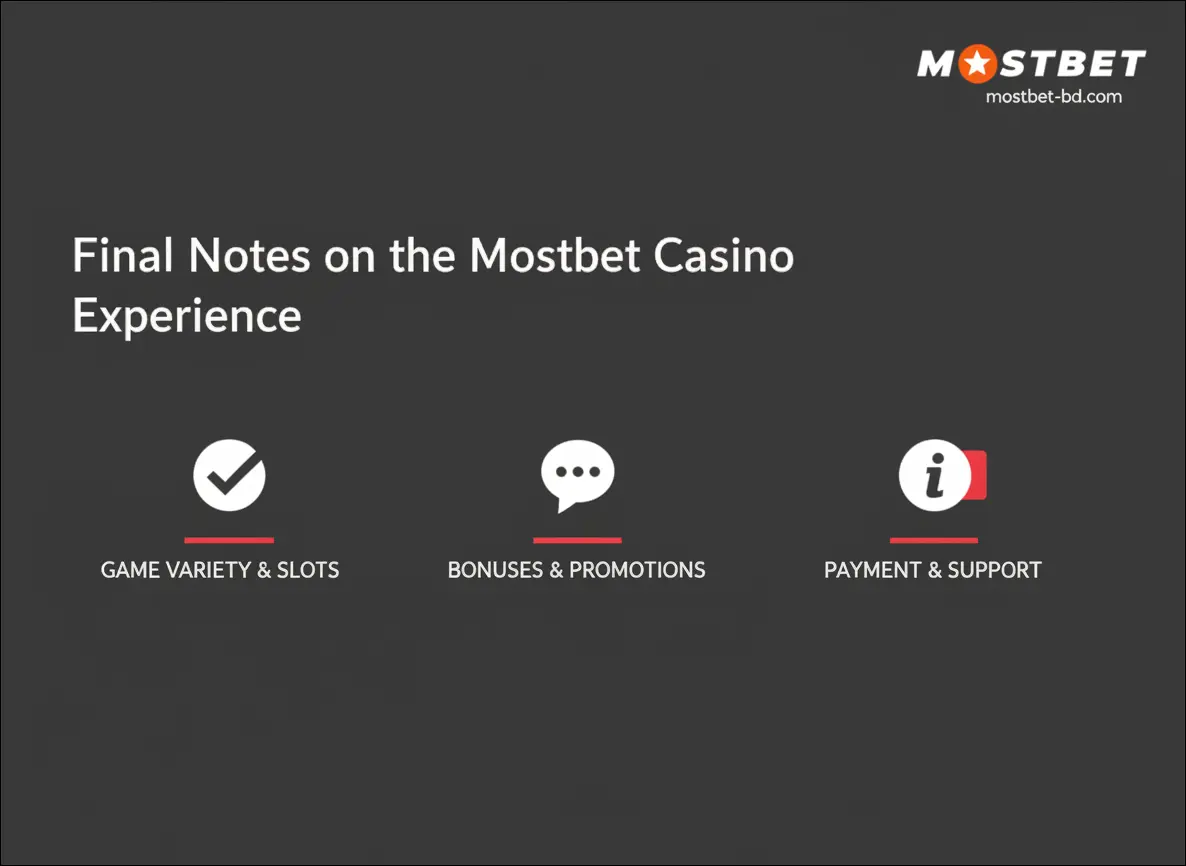 MOSTBET
mostbet-bd.com

Final Notes on the Mostbet Casino Experience

GAME VARIETY & SLOTS

BONUSES & PROMOTIONS

PAYMENT & SUPPORT